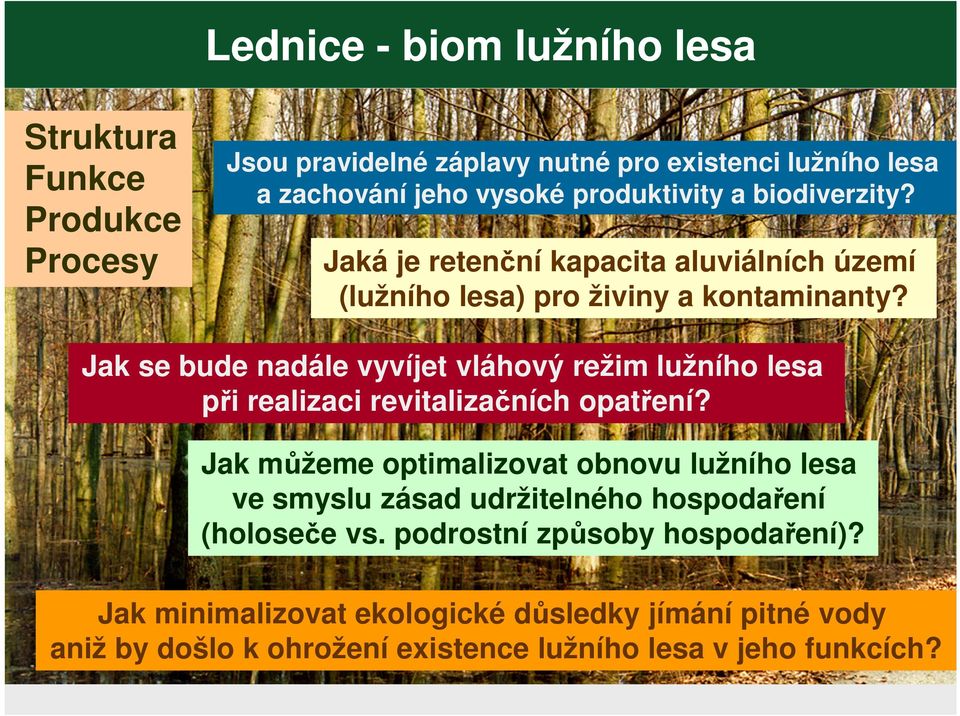 Lednice - biom lužního lesa

Struktura
Funkce
Produkce
Procesy

Jsou pravidelné záplavy nutné pro existenci lužního lesa a zachování jeho vysoké produktivity a biodiverzity?

Jaká je retenční kapacita aluviálních území (lužního lesa) pro živiny a kontaminanty?

Jak se bude nadále vyvíjet vláhový režim lužního lesa při realizaci revitalizačních opatření?

Jak můžeme optimalizovat obnovu lužního lesa ve smyslu zásad udržitelného hospodaření (holoseče vs. podrostní způsoby hospodaření)?

Jak minimalizovat ekologické důsledky jímání pitné vody aniž by došlo k ohrožení existence lužního lesa v jeho funkcích?